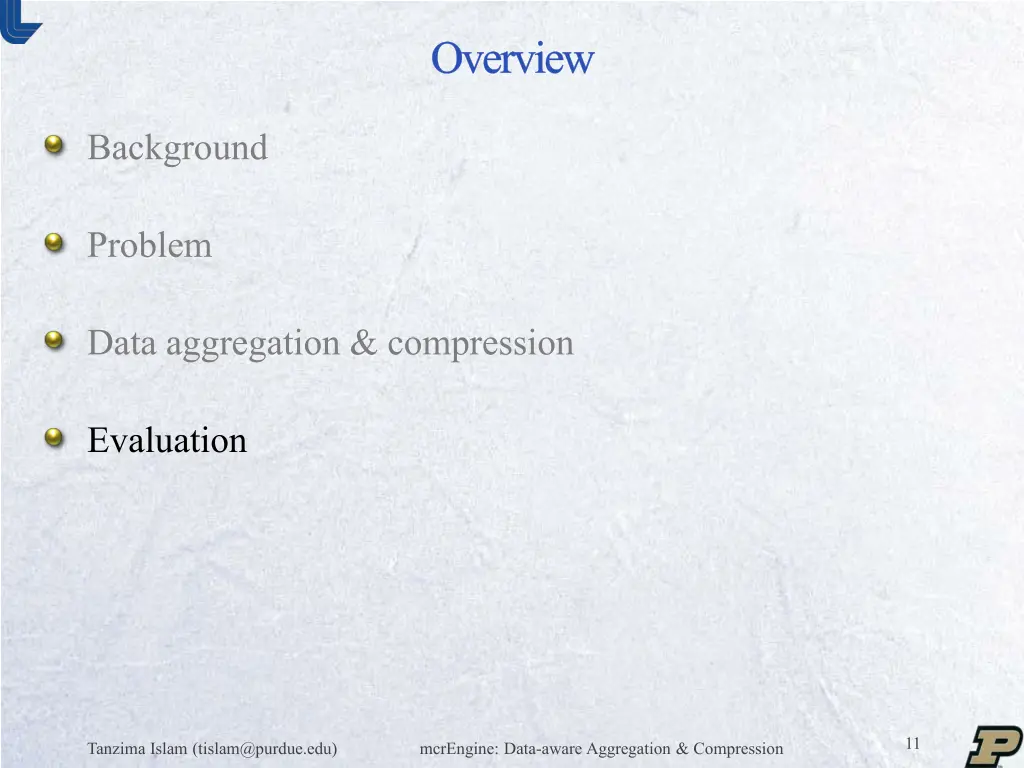 Overview

Background

Problem

Data aggregation & compression

Evaluation

Tanzima Islam (tislam@purdue.edu)

mcrEngine: Data-aware Aggregation & Compression

11